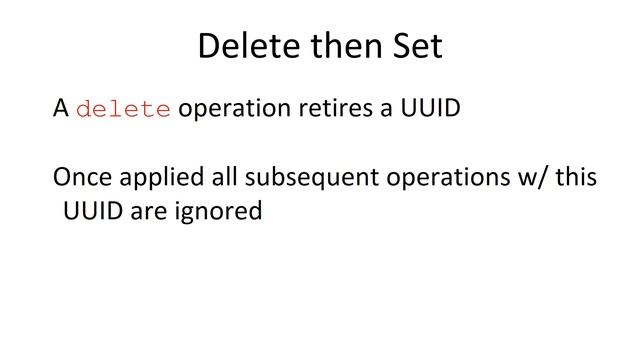 Delete then Set

A delete operation retires a UUID

Once applied all subsequent operations w/ this UUID are ignored